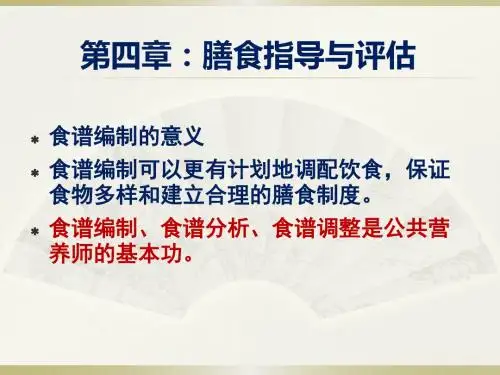 第四章：膳食指导与评估

* 食谱编制的意义
* 食谱编制可以更有计划地调配饮食，保证食物多样和建立合理的膳食制度。
* 食谱编制、食谱分析、食谱调整是公共营养师的基本功。